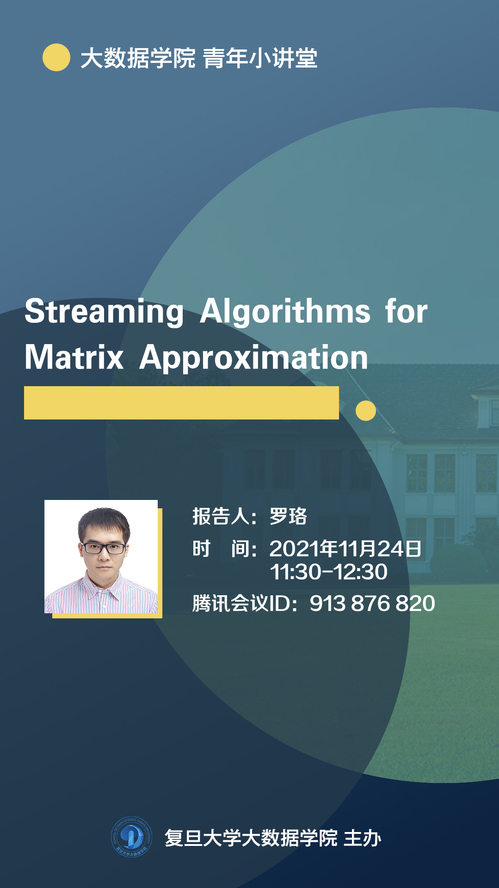 大数据学院 青年小讲堂

Streaming Algorithms for Matrix Approximation

报告人：罗珞
时 间：2021年11月24日
11:30-12:30
腾讯会议ID：913 876 820

复旦大学大数据学院 主办